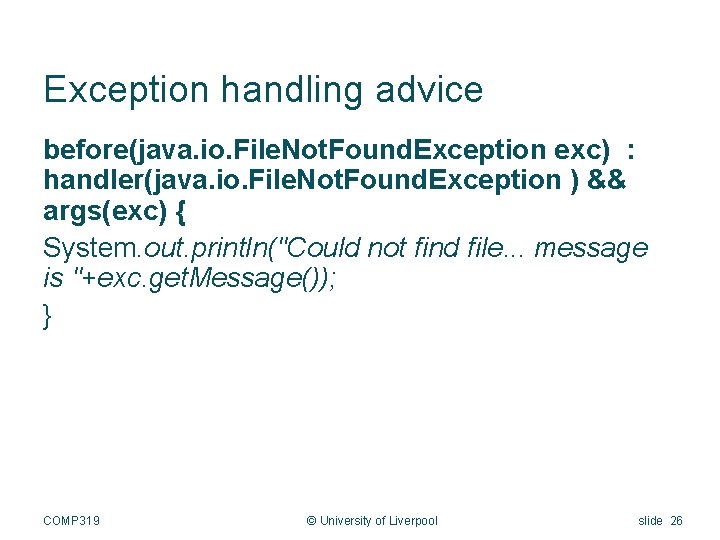 Exception handling advice

before(java.io.FileNotFoundException exc) : handler(java.io.FileNotFoundException ) && args(exc) {

System.out.println("Could not find file... message is "+exc.getMessage());

}

COMP319 © University of Liverpool slide 26